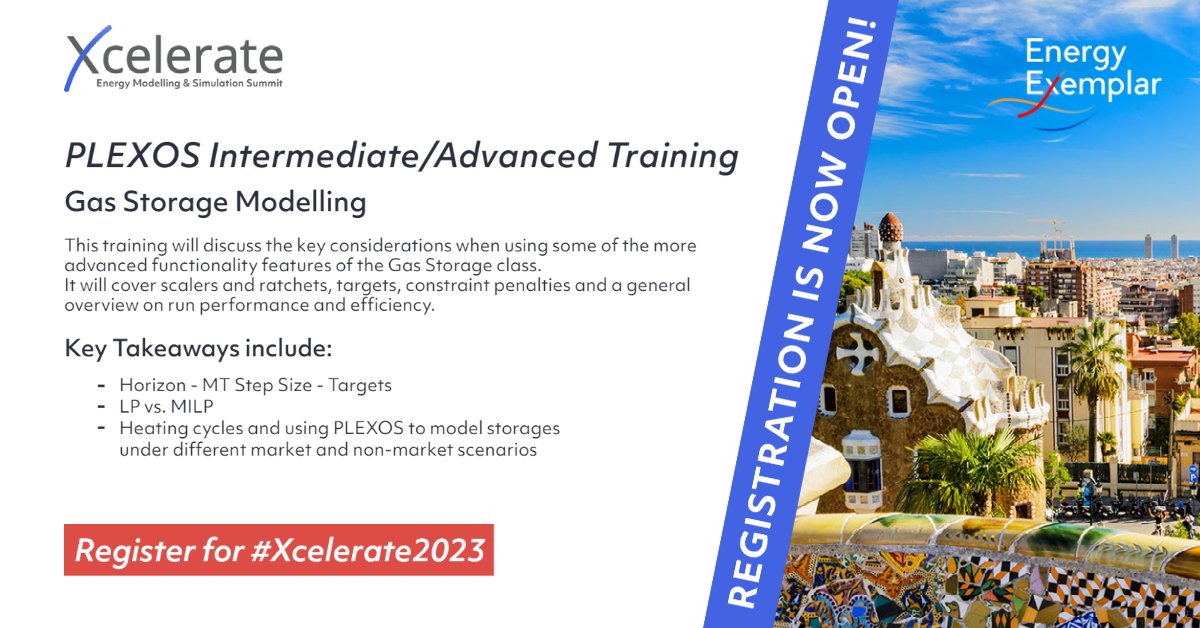 Xcelerate
Energy Modelling & Simulation Summit

PLEXOS Intermediate/Advanced Training

Gas Storage Modelling

This training will discuss the key considerations when using some of the more advanced functionality features of the Gas Storage class.
It will cover scalers and ratchets, targets, constraint penalties and a general overview on run performance and efficiency.

Key Takeaways include:

- Horizon - MT Step Size - Targets
- LP vs. MILP
- Heating cycles and using PLEXOS to model storages under different market and non-market scenarios

Register for #Xcelerate2023

REGISTRATION IS NOW OPEN!

Energy Exemplar